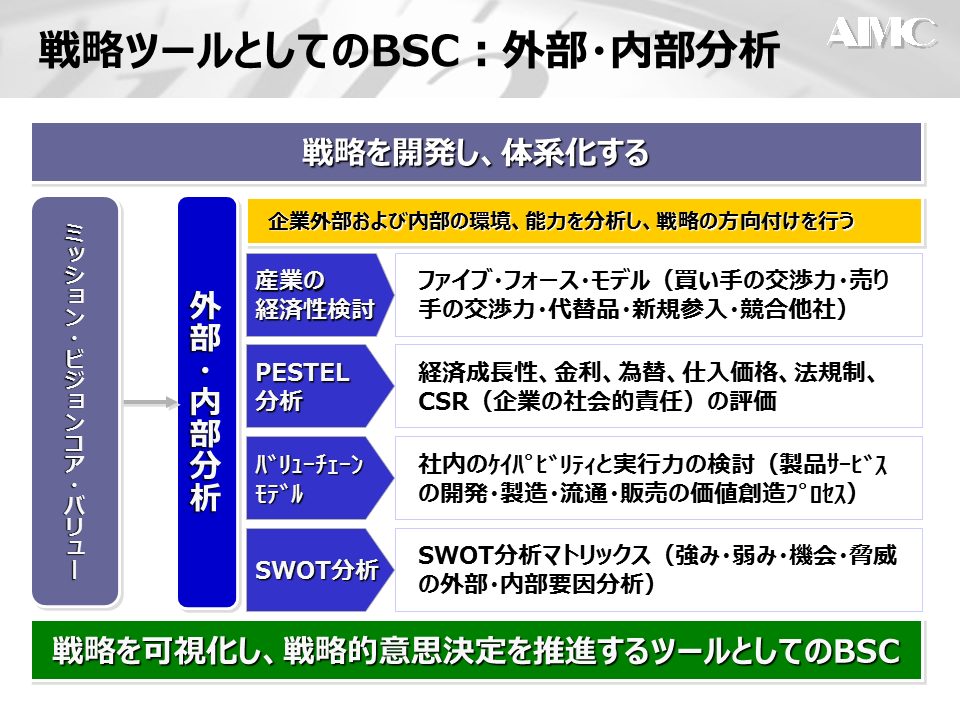 戦略ツールとしてのBSC：外部・内部分析

AIMC

戦略を開発し、体系化する

ミッション・ビジョンコア・バリュー

外部・内部分析

企業外部および内部の環境、能力を分析し、戦略の方向付けを行う

産業の経済性検討

ファイブ・フォース・モデル（買い手の交渉力・売り手の交渉力・代替品・新規参入・競合他社）

PESTEL分析

経済成長性、金利、為替、仕入価格、法規制、CSR（企業の社会的責任）の評価

ﾊﾞﾘｭｰﾁｪｰﾝﾓﾃﾞﾙ

社内のｹｲﾊﾟﾋﾞﾘﾃｨと実行力の検討（製品ｻｰﾋﾞｽの開発・製造・流通・販売の価値創造ﾌﾟﾛｾｽ）

SWOT分析

SWOT分析マトリックス（強み・弱み・機会・脅威の外部・内部要因分析）

戦略を可視化し、戦略的意思決定を推進するツールとしてのBSC